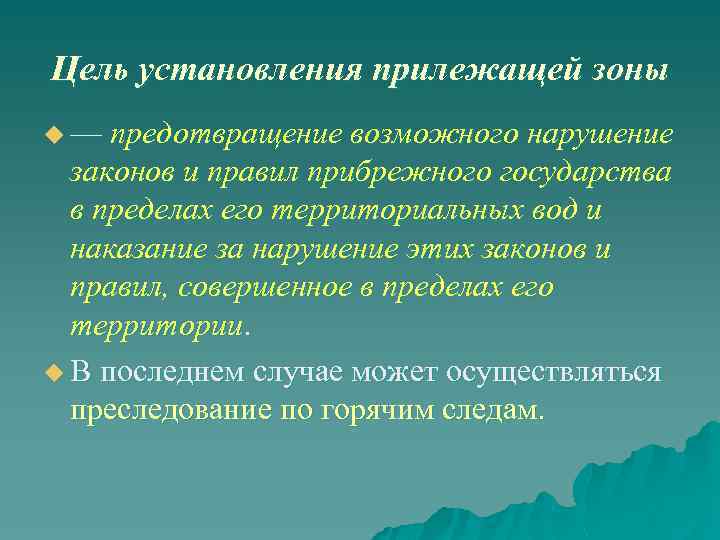 Цель установления прилежащей зоны

— предотвращение возможного нарушение законов и правил прибрежного государства в пределах его территориальных вод и наказание за нарушение этих законов и правил, совершенное в пределах его территории.

В последнем случае может осуществляться преследование по горячим следам.